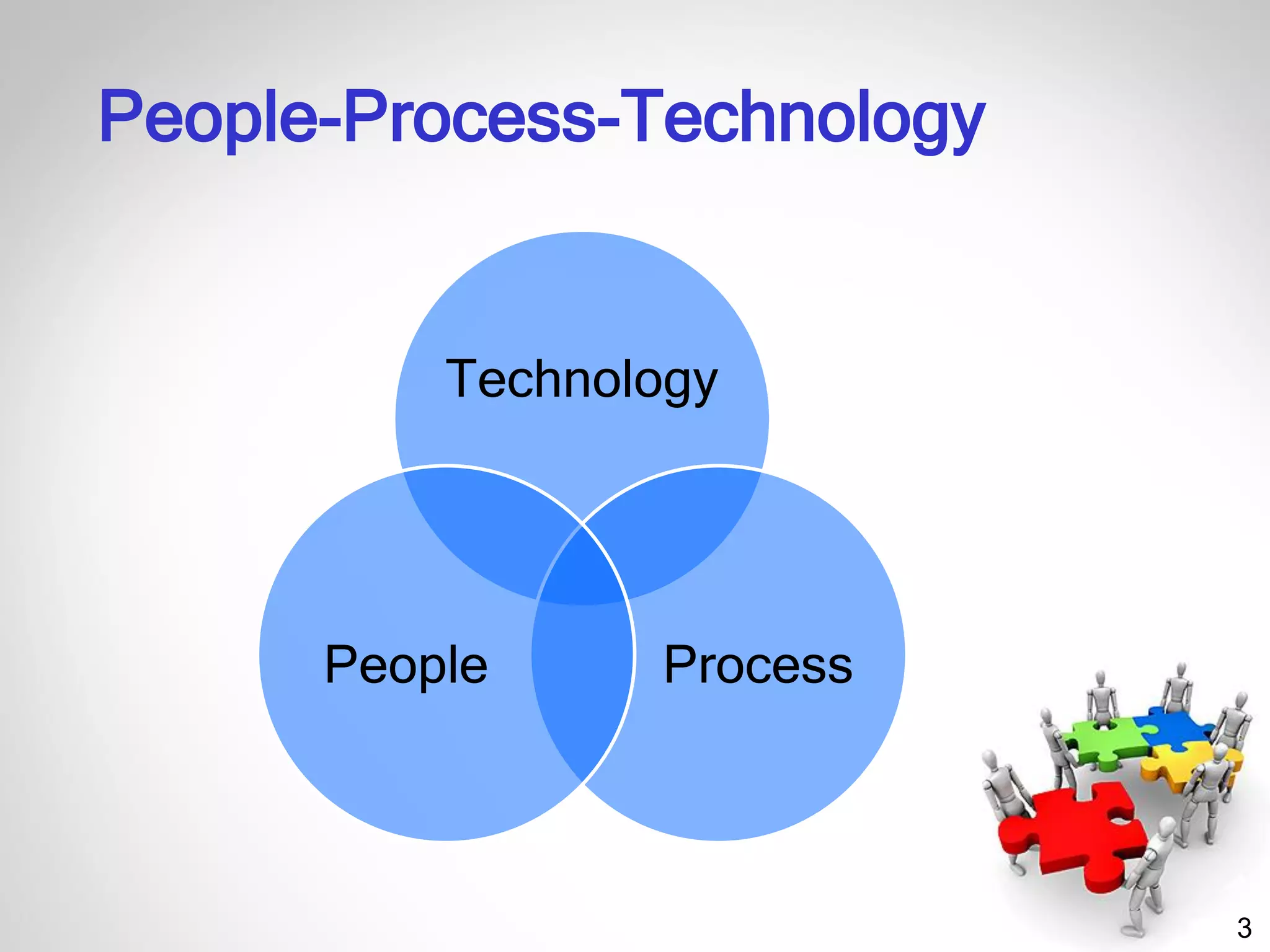 People-Process-Technology

Technology

People

Process

3